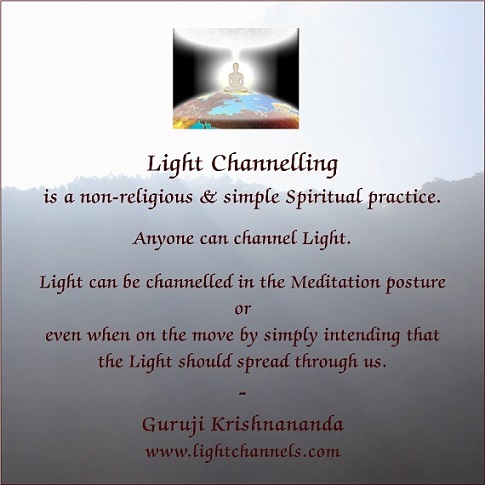 Light Channelling
is a non-religious & simple Spiritual practice.

Anyone can channel Light.

Light can be channelled in the Meditation posture
or
even when on the move by simply intending that the Light should spread through us.

-

Guruji Krishnananda
www.lightchannels.com